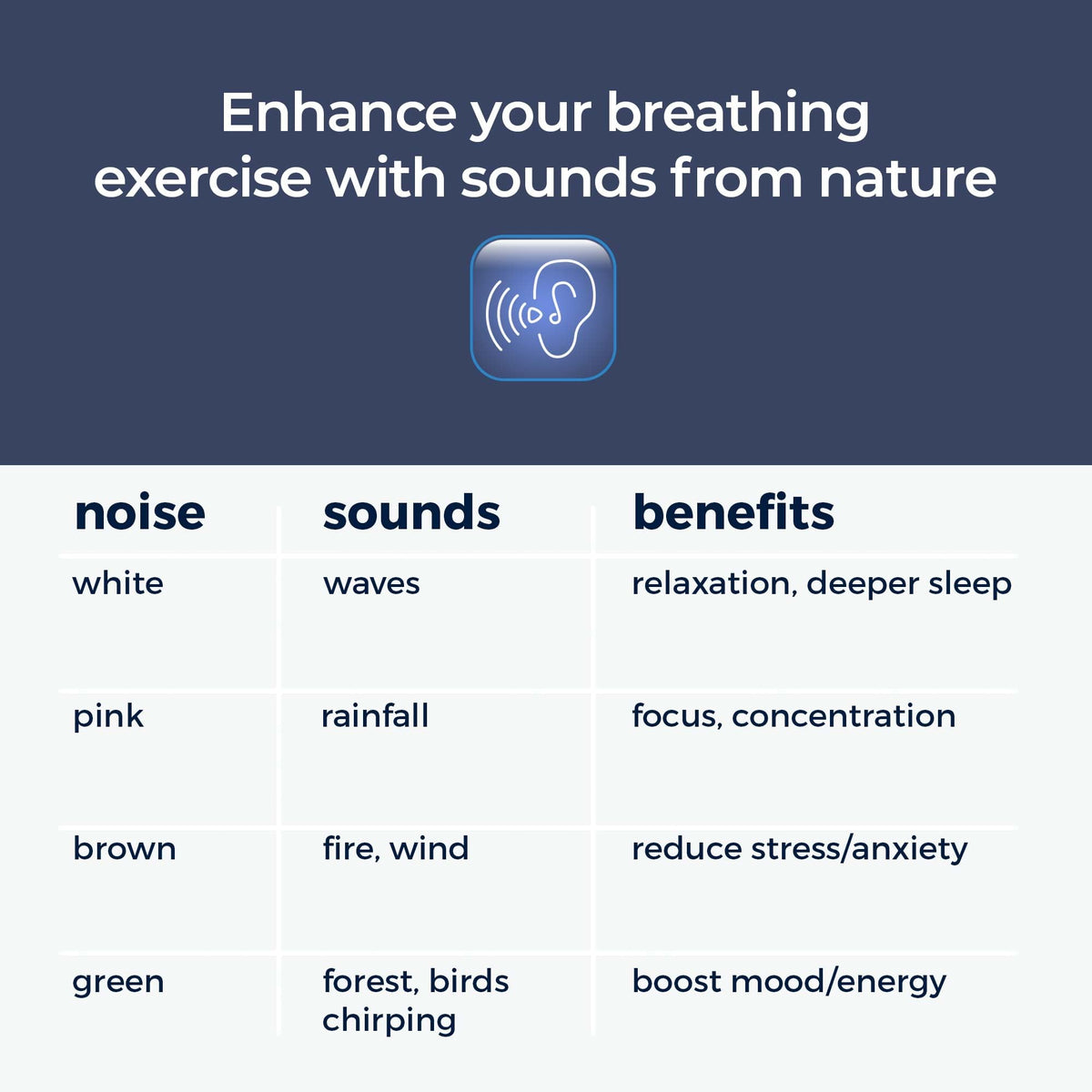 Enhance your breathing exercise with sounds from nature

| noise | sounds | benefits |
|---|---|---|
| white | waves | relaxation, deeper sleep |
| pink | rainfall | focus, concentration |
| brown | fire, wind | reduce stress/anxiety |
| green | forest, birds chirping | boost mood/energy |